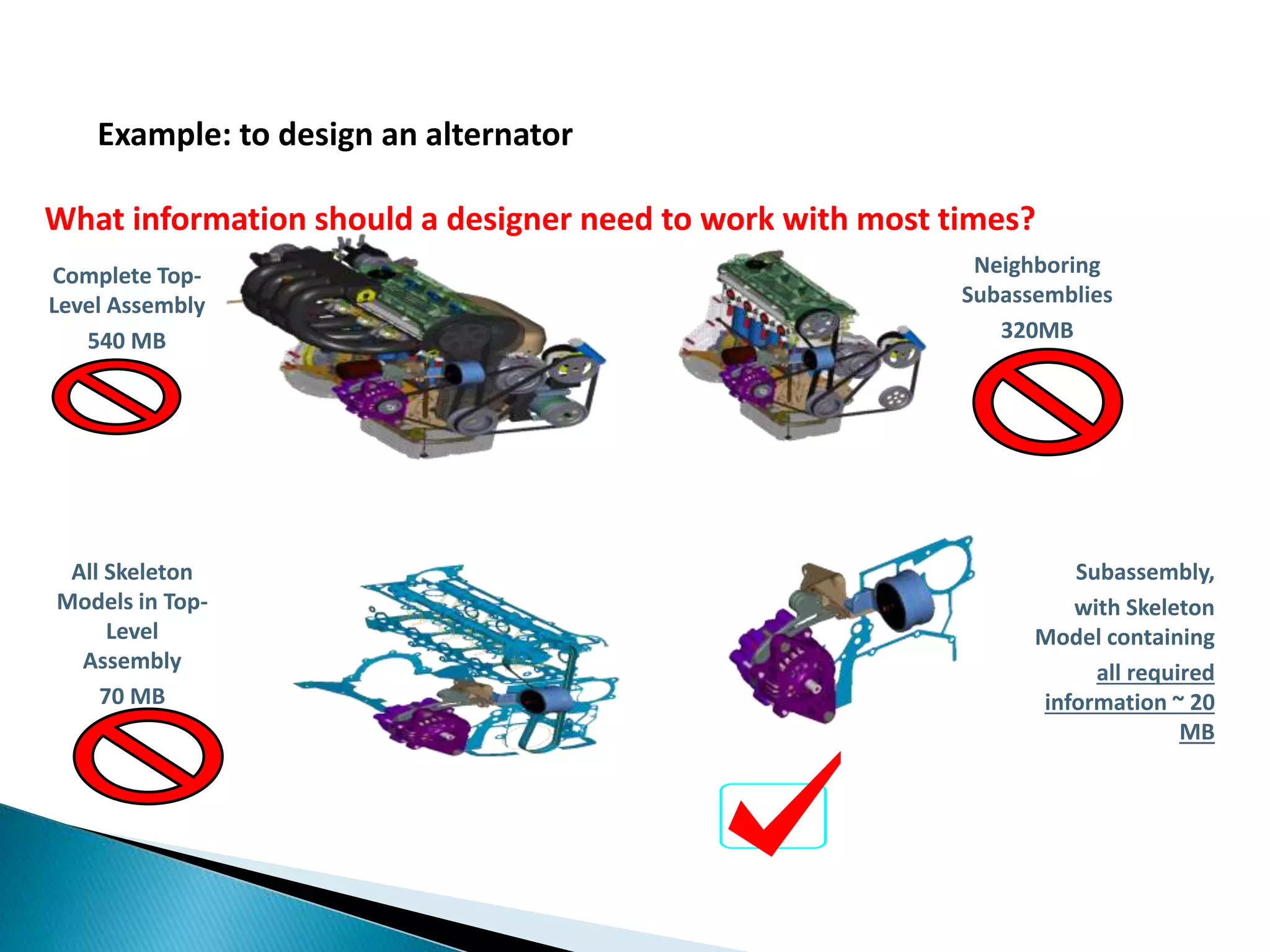 Example: to design an alternator

What information should a designer need to work with most times?

Complete Top-Level Assembly

540 MB

Neighboring Subassemblies

320MB

All Skeleton Models in Top-Level Assembly

70 MB

Subassembly, with Skeleton Model containing all required information ~ 20 MB